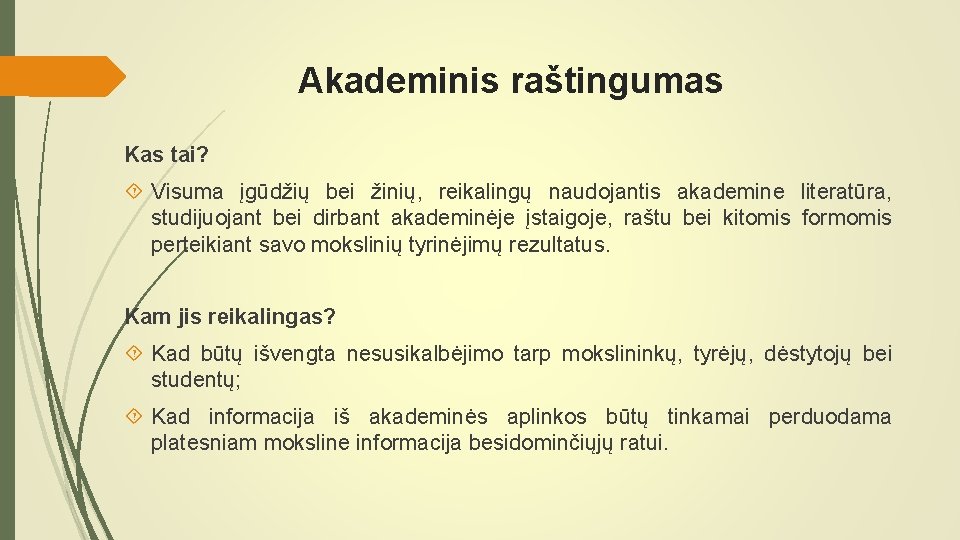 Akademinis raštingumas

Kas tai?

Visuma įgūdžių bei žinių, reikalingų naudojantis akademine literatūra, studijuojant bei dirbant akademinėje įstaigoje, raštu bei kitomis formomis perteikiant savo mokslinių tyrinėjimų rezultatus.

Kam jis reikalingas?

Kad būtų išvengta nesusikalbėjimo tarp mokslininkų, tyrėjų, dėstytojų bei studentų;

Kad informacija iš akademinės aplinkos būtų tinkamai perduodama platesniam moksline informacija besidominčiųjų ratui.